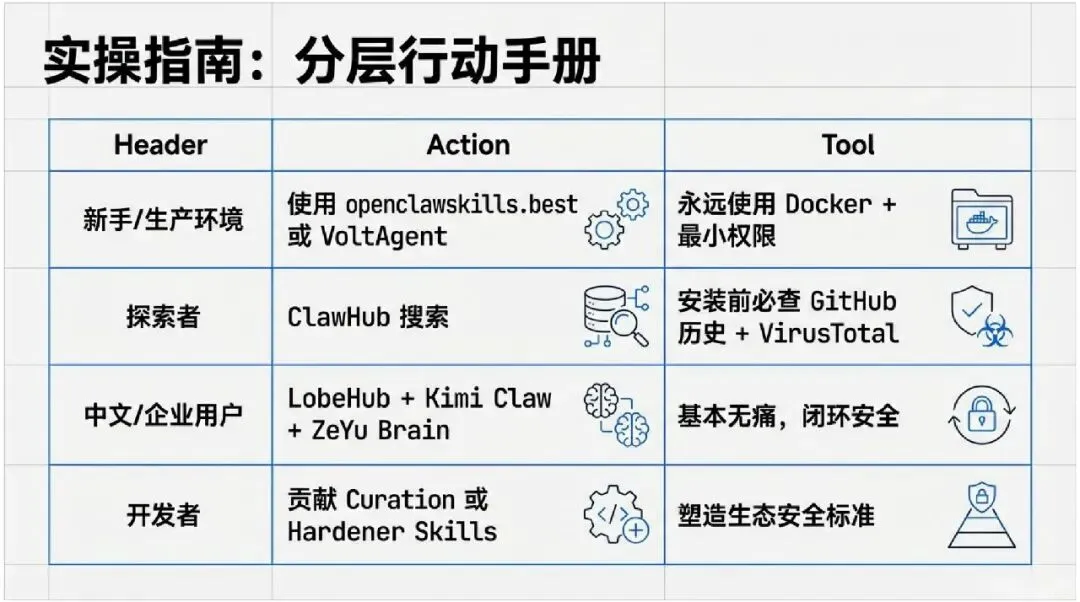 实操指南：分层行动手册

| Header | Action | Tool |
|---|---|---|
| 新手/生产环境 | 使用 openclawskills.best 或 VoltAgent | 永远使用 Docker + 最小权限 |
| 探索者 | ClawHub 搜索 | 安装前必查 GitHub 历史 + VirusTotal |
| 中文/企业用户 | LobeHub + Kimi Claw + ZeYu Brain | 基本无痛，闭环安全 |
| 开发者 | 贡献 Curation 或 Hardener Skills | 塑造生态安全标准 |